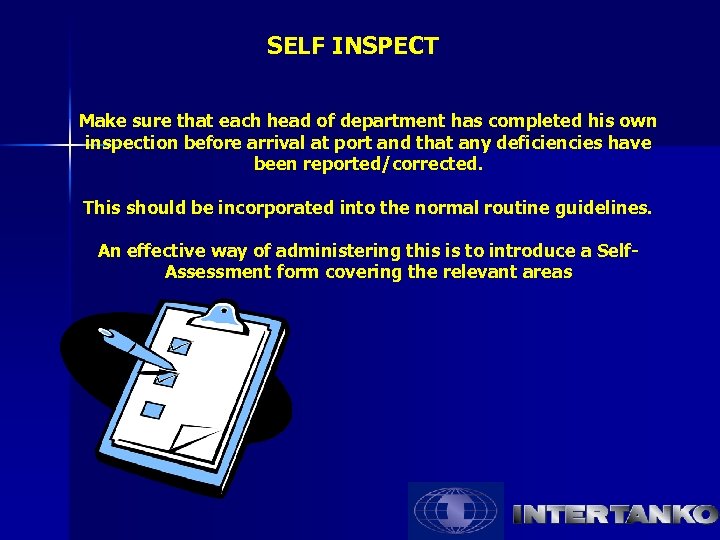 SELF INSPECT

Make sure that each head of department has completed his own inspection before arrival at port and that any deficiencies have been reported/corrected.

This should be incorporated into the normal routine guidelines.

An effective way of administering this is to introduce a Self-Assessment form covering the relevant areas

INTERTANKO